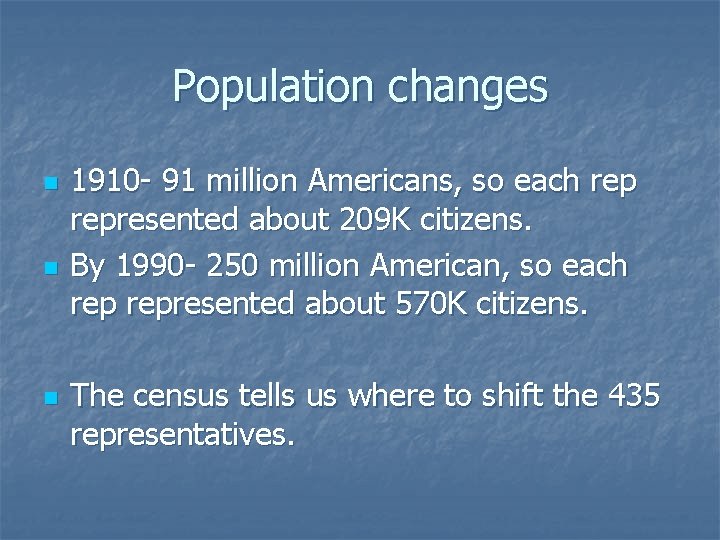 Population changes

1910- 91 million Americans, so each rep represented about 209K citizens.

By 1990- 250 million American, so each rep represented about 570K citizens.

The census tells us where to shift the 435 representatives.